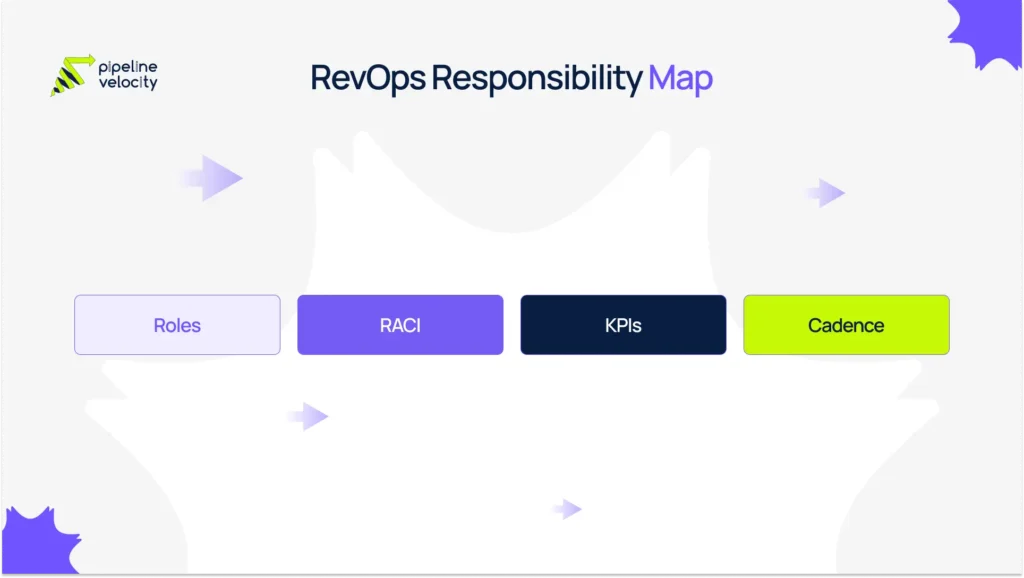 pipeline velocity

RevOps Responsibility Map

Roles

RACI

KPIs

Cadence